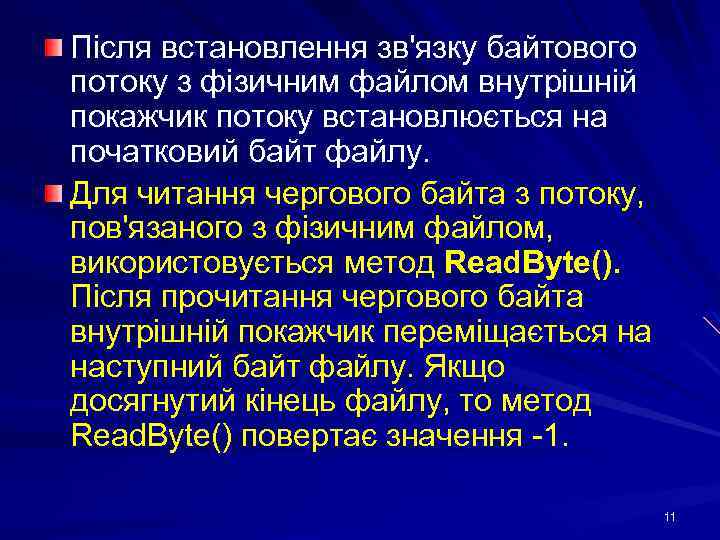 Після встановлення зв'язку байтового потоку з фізичним файлом внутрішній покажчик потоку встановлюється на початковий байт файлу.

Для читання чергового байта з потоку, пов'язаного з фізичним файлом, використовується метод ReadByte(). Після прочитання чергового байта внутрішній покажчик переміщається на наступний байт файлу. Якщо досягнутий кінець файлу, то метод ReadByte() повертає значення -1.

11